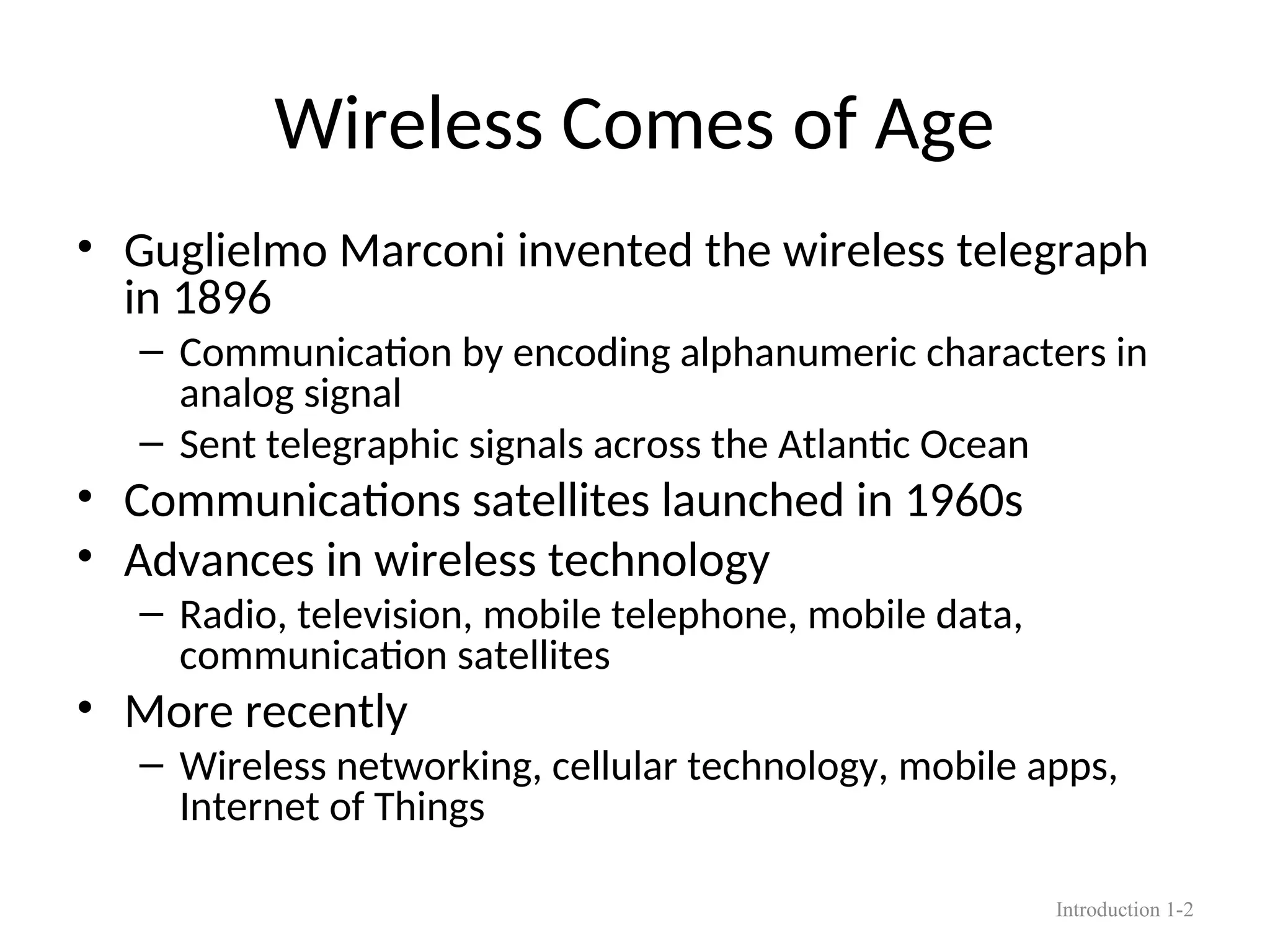 Wireless Comes of Age

• Guglielmo Marconi invented the wireless telegraph in 1896
– Communication by encoding alphanumeric characters in analog signal
– Sent telegraphic signals across the Atlantic Ocean
• Communications satellites launched in 1960s
• Advances in wireless technology
– Radio, television, mobile telephone, mobile data, communication satellites
• More recently
– Wireless networking, cellular technology, mobile apps, Internet of Things

Introduction 1-2